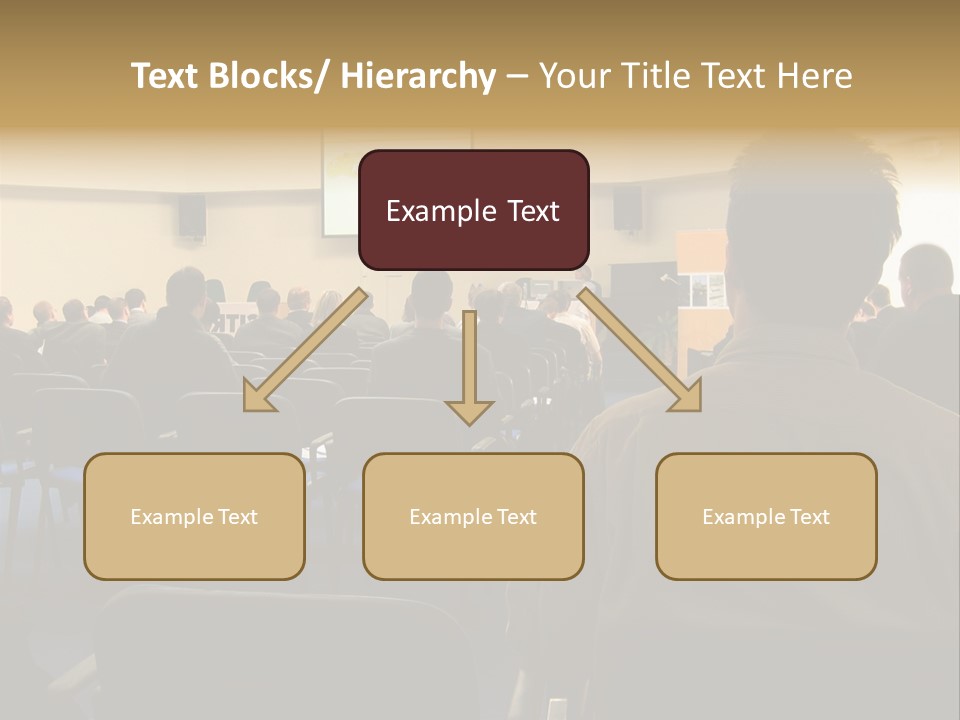 Text Blocks/ Hierarchy – Your Title Text Here

Example Text

Example Text

Example Text

Example Text